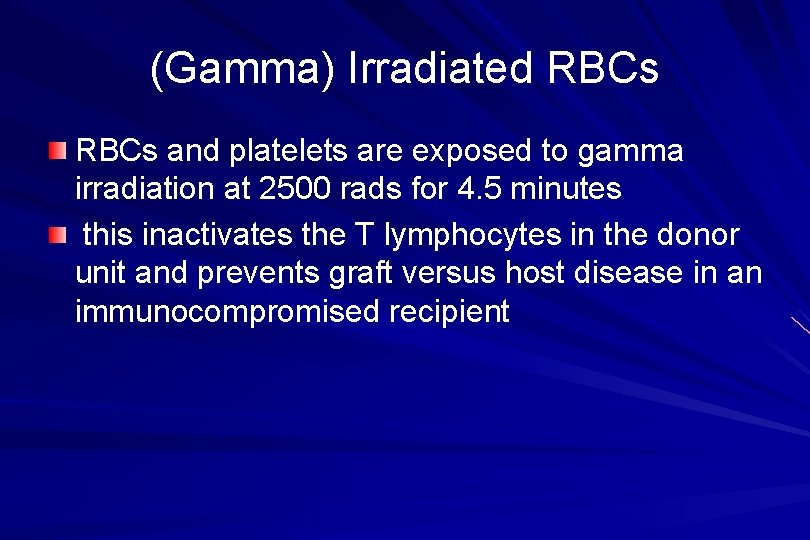 (Gamma) Irradiated RBCs

RBCs and platelets are exposed to gamma irradiation at 2500 rads for 4.5 minutes

this inactivates the T lymphocytes in the donor unit and prevents graft versus host disease in an immunocompromised recipient